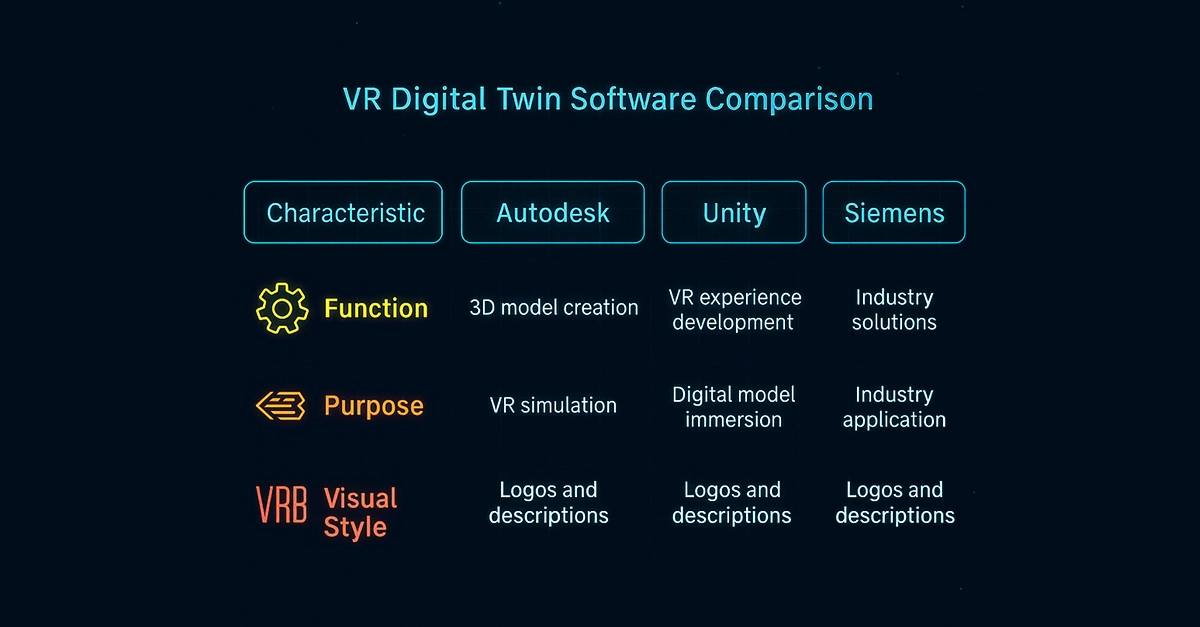 VR Digital Twin Software Comparison

| Characteristic | Autodesk | Unity | Siemens |
|---|---|---|---|
| Function | 3D model creation | VR experience development | Industry solutions |
| Purpose | VR simulation | Digital model immersion | Industry application |
| VRB Visual Style | Logos and descriptions | Logos and descriptions | Logos and descriptions |